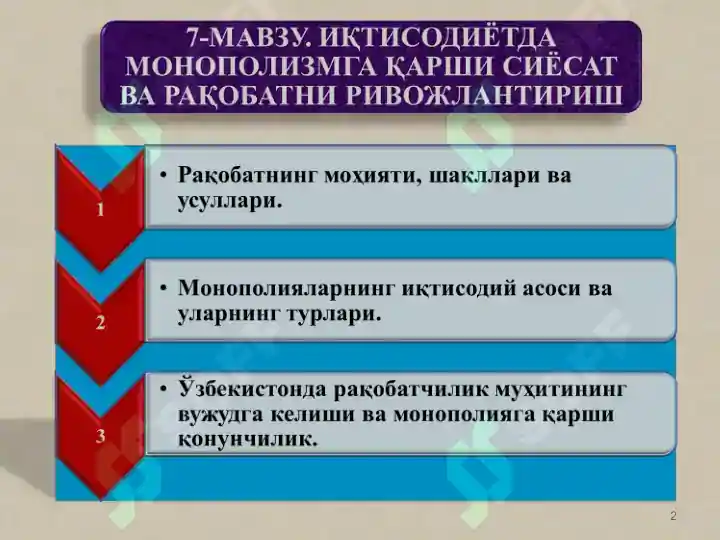 7-МАВЗУ. ИҚТИСОДИЁТДА МОНОПОЛИЗМГА ҚАРШИ СИЁСАТ ВА РАҚОБАТНИ РИВОЖЛАНТИРИШ

1

• Рақобатнинг моҳияти, шакллари ва усуллари.

2

• Монополияларнинг иқтисодий асоси ва уларнинг турлари.

3

• Ўзбекистонда рақобатчилик муҳитининг вужудга келиши ва монополияга қарши қонунчилик.

2